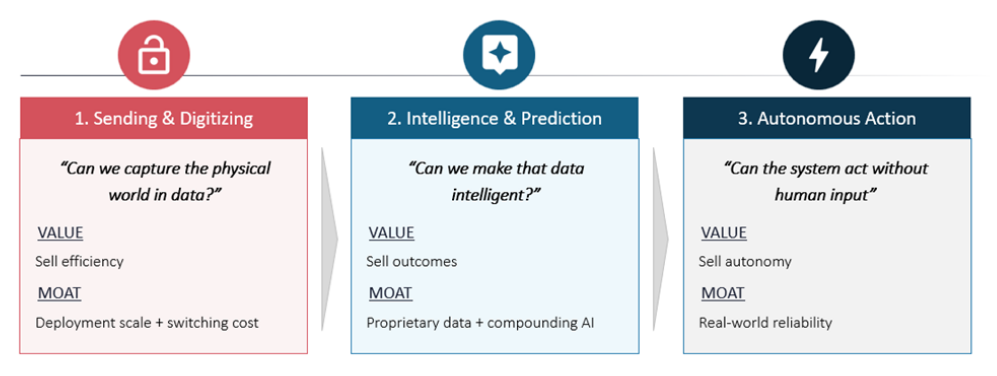 1. Sending & Digitizing

"Can we capture the physical world in data?"

VALUE

Sell efficiency

MOAT

Deployment scale + switching cost

2. Intelligence & Prediction

"Can we make that data intelligent?"

VALUE

Sell outcomes

MOAT

Proprietary data + compounding AI

3. Autonomous Action

"Can the system act without human input"

VALUE

Sell autonomy

MOAT

Real-world reliability